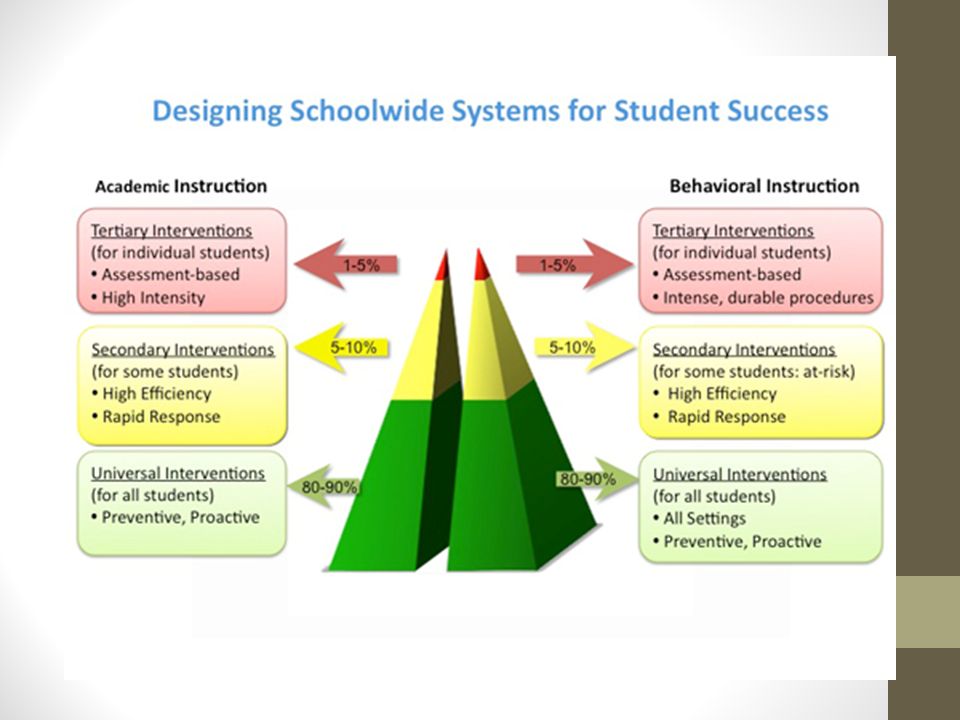 Designing Schoolwide Systems for Student Success

Academic Instruction

Tertiary Interventions
(for individual students)
• Assessment-based
• High Intensity

1-5%

Secondary Interventions
(for some students)
• High Efficiency
• Rapid Response

5-10%

Universal Interventions
(for all students)
• Preventive, Proactive

80-90%

Behavioral Instruction

1-5%

Tertiary Interventions
(for individual students)
• Assessment-based
• Intense, durable procedures

5-10%

Secondary Interventions
(for some students: at-risk)
• High Efficiency
• Rapid Response

80-90%

Universal Interventions
(for all students)
• All Settings
• Preventive, Proactive